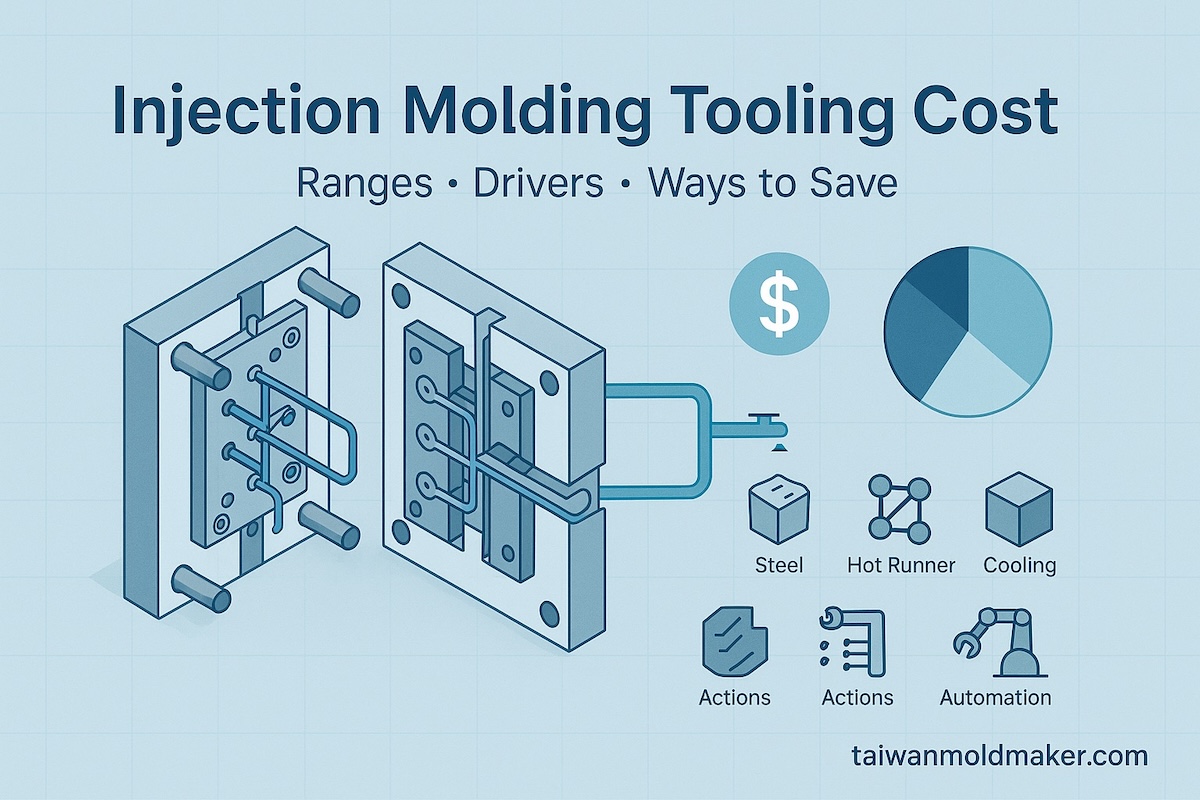 Injection Molding Tooling Cost

Ranges • Drivers • Ways to Save

$

Steel
Hot Runner
Cooling

Actions
Actions
Automation

taiwanmoldmaker.com